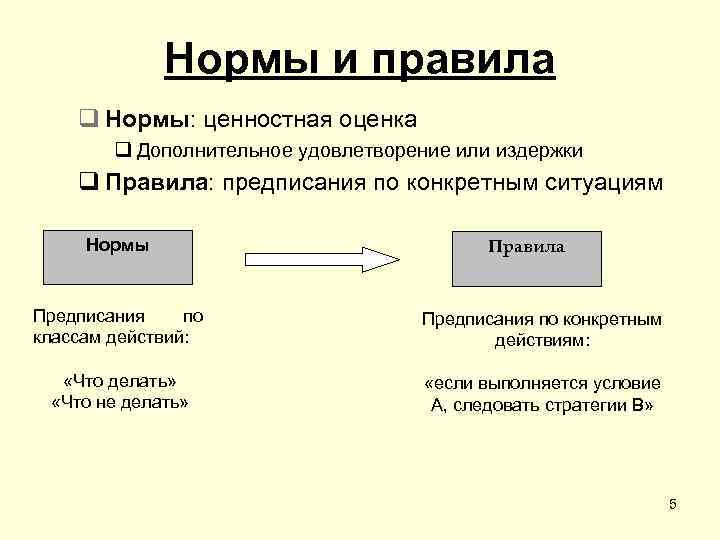 Нормы и правила

❑ Нормы: ценностная оценка

❑ Дополнительное удовлетворение или издержки

❑ Правила: предписания по конкретным ситуациям

Нормы

Правила

Предписания по классам действий:

«Что делать»
«Что не делать»

Предписания по конкретным действиям:

«если выполняется условие А, следовать стратегии В»

5